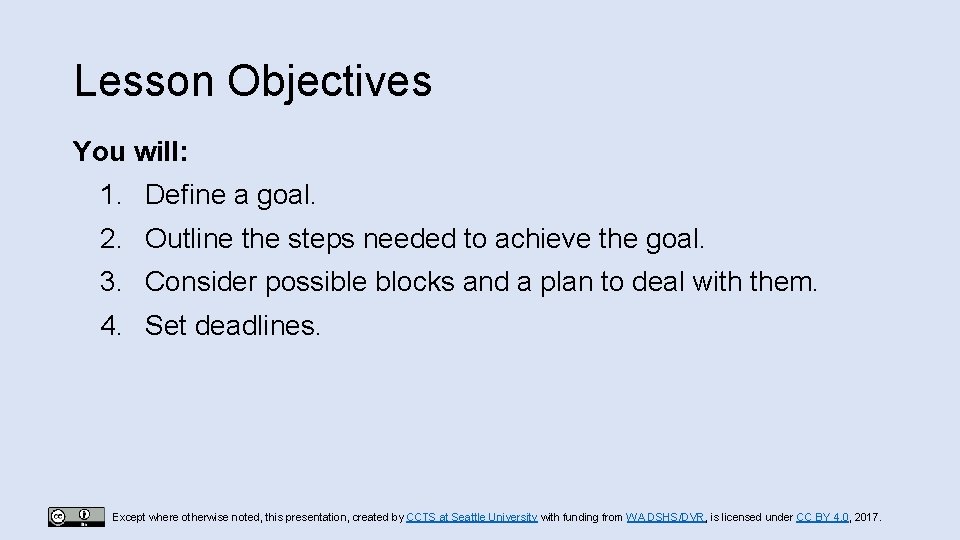 Lesson Objectives

You will:

1. Define a goal.
2. Outline the steps needed to achieve the goal.
3. Consider possible blocks and a plan to deal with them.
4. Set deadlines.

Except where otherwise noted, this presentation, created by CCTS at Seattle University with funding from WA DSHS/DVR, is licensed under CC BY 4.0, 2017.